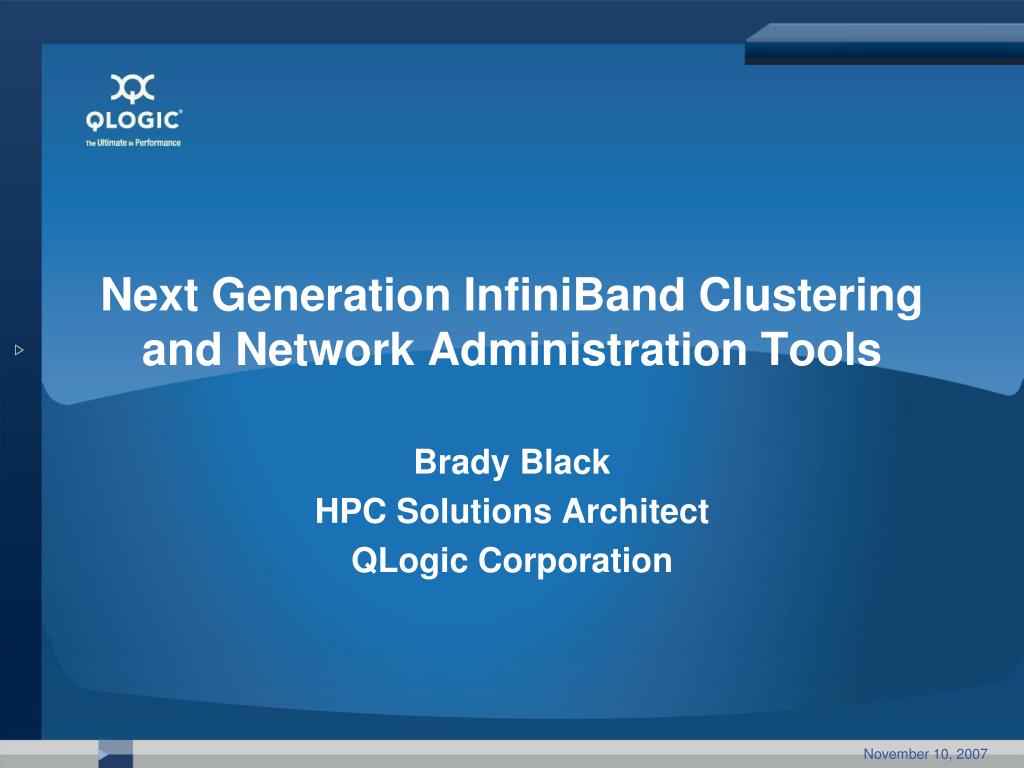 QLOGIC®
The Ultimate in Performance

Next Generation InfiniBand Clustering and Network Administration Tools

Brady Black
HPC Solutions Architect
QLogic Corporation

November 10, 2007